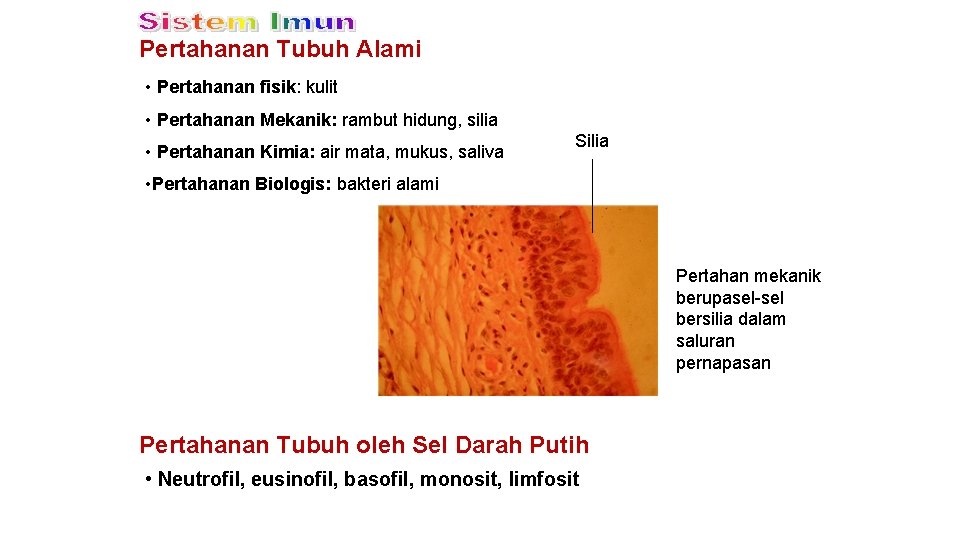 Sistem Imun

Pertahanan Tubuh Alami

• Pertahanan fisik: kulit

• Pertahanan Mekanik: rambut hidung, silia

• Pertahanan Kimia: air mata, mukus, saliva

•Pertahanan Biologis: bakteri alami

Silia

Pertahan mekanik berupasel-sel bersilia dalam saluran pernapasan

Pertahanan Tubuh oleh Sel Darah Putih

• Neutrofil, eusinofil, basofil, monosit, limfosit